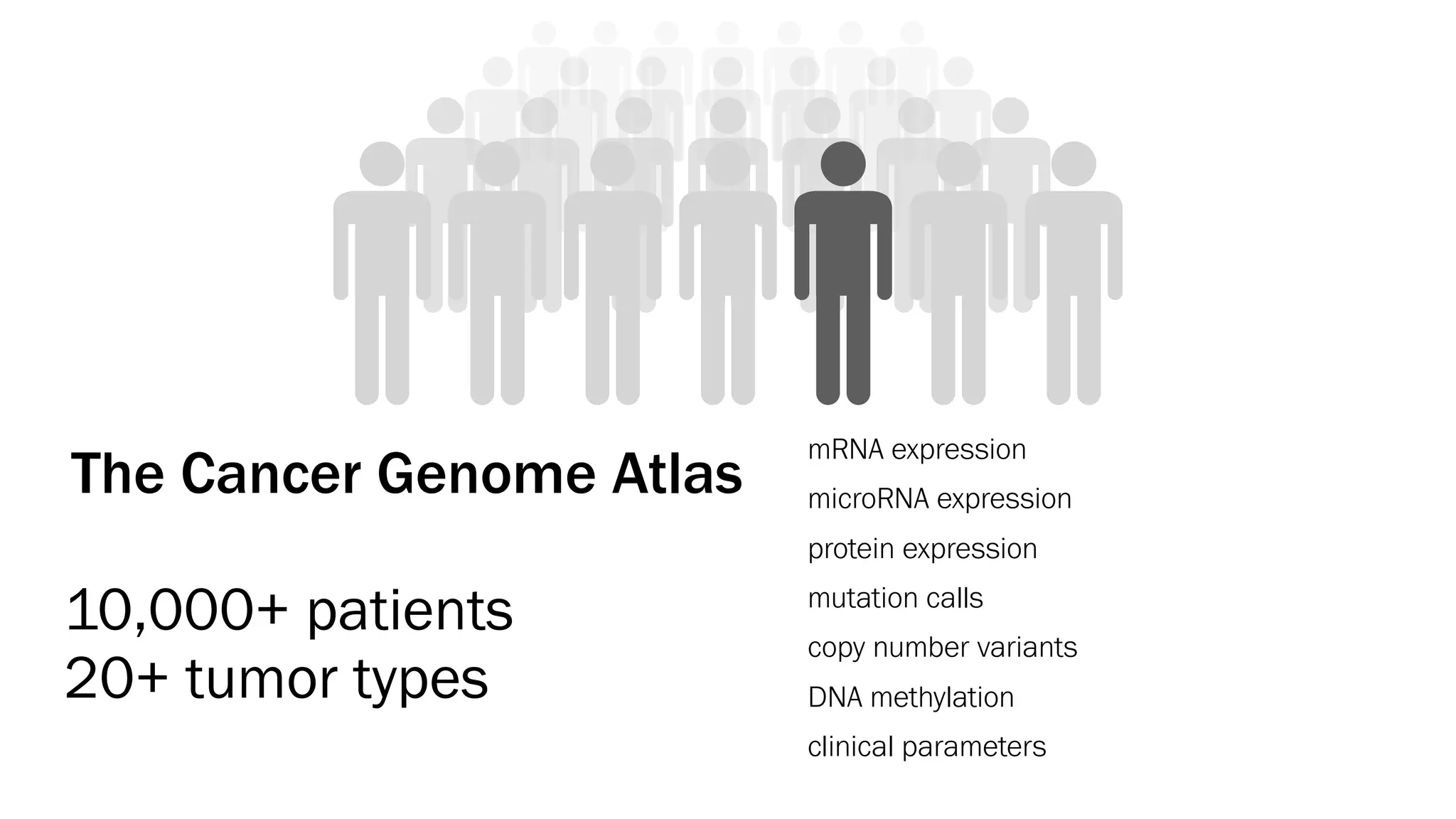 The Cancer Genome Atlas

10,000+ patients
20+ tumor types

mRNA expression

microRNA expression

protein expression

mutation calls

copy number variants

DNA methylation

clinical parameters